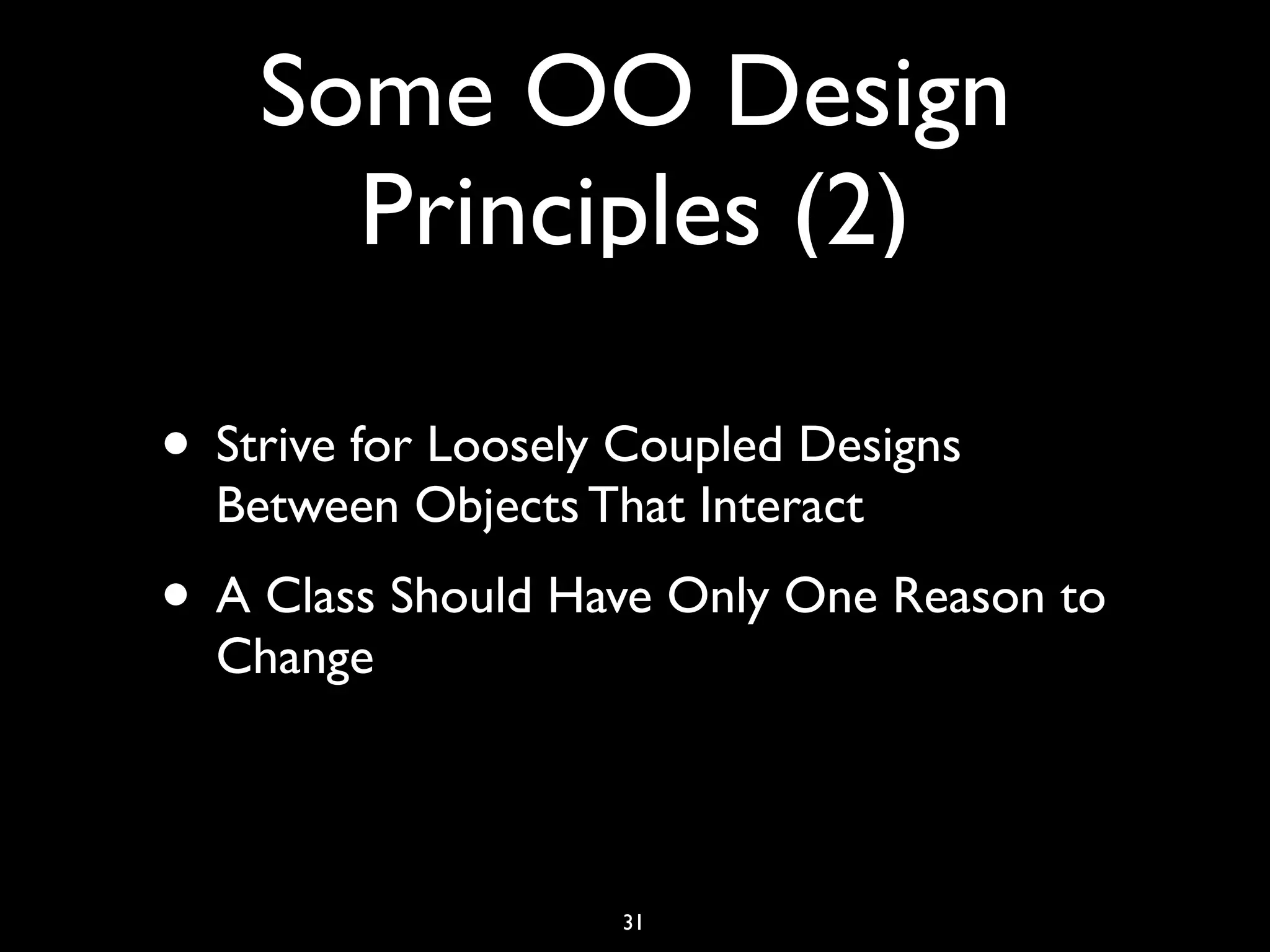 Some OO Design Principles (2)

• Strive for Loosely Coupled Designs Between Objects That Interact

• A Class Should Have Only One Reason to Change

31